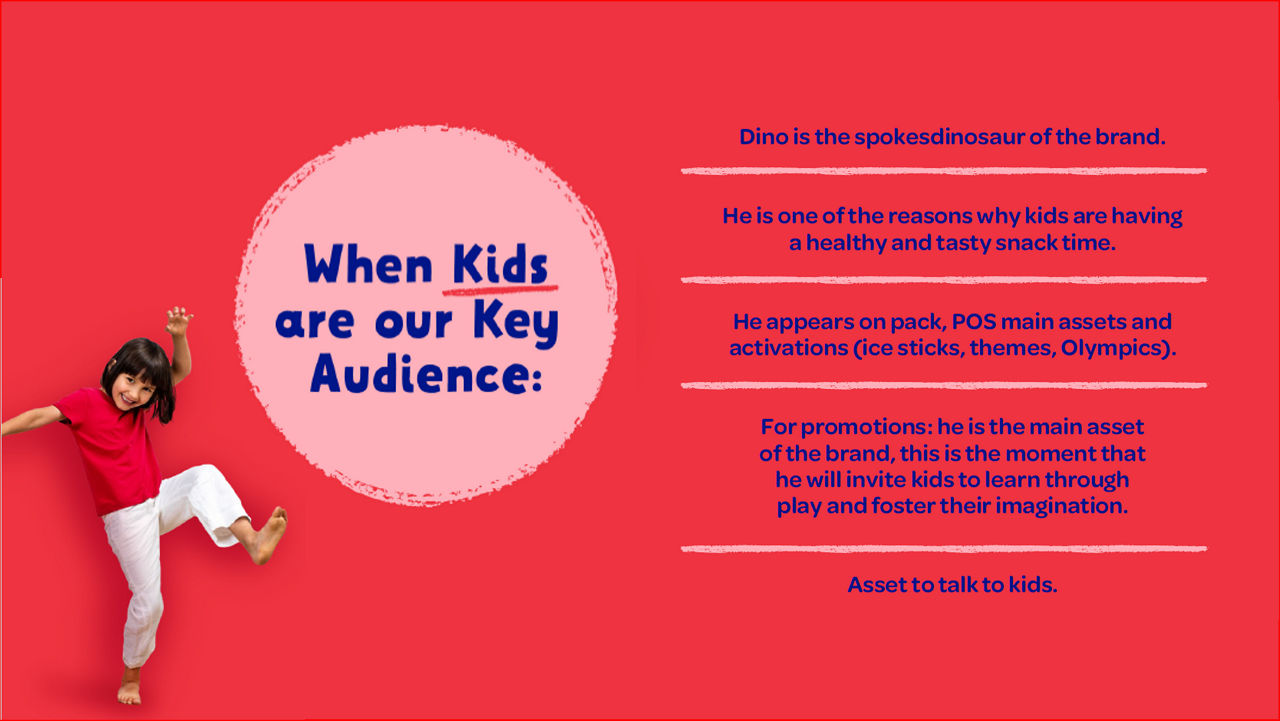 When Kids are our Key Audience:

Dino is the spokesdinosaur of the brand.

He is one of the reasons why kids are having a healthy and tasty snack time.

He appears on pack, POS main assets and activations (ice sticks, themes, Olympics).

For promotions: he is the main asset of the brand, this is the moment that he will invite kids to learn through play and foster their imagination.

Asset to talk to kids.